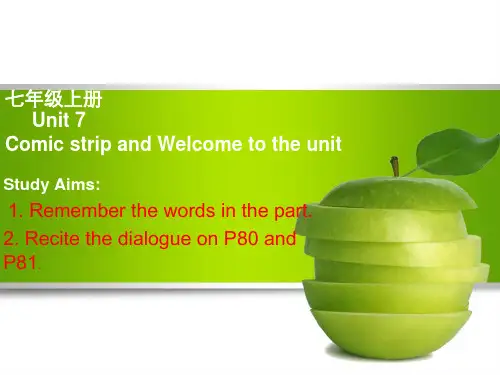 七年级上册
Unit 7
Comic strip and Welcome to the unit

Study Aims:

1. Remember the words in the part.

2. Recite the dialogue on P80 and P81.